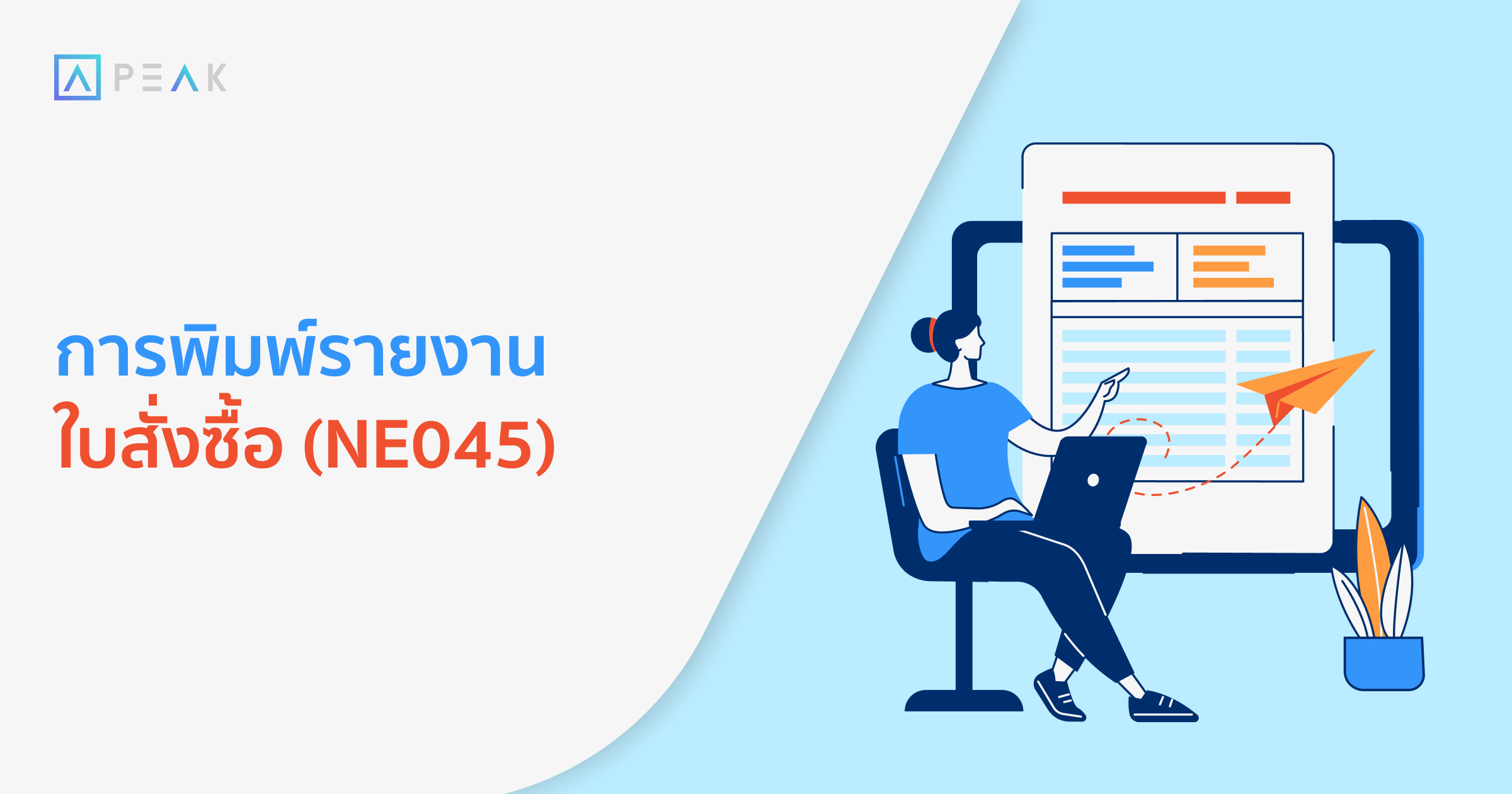 PEAK

การพิมพ์รายงาน
ใบสั่งซื้อ (NE045)